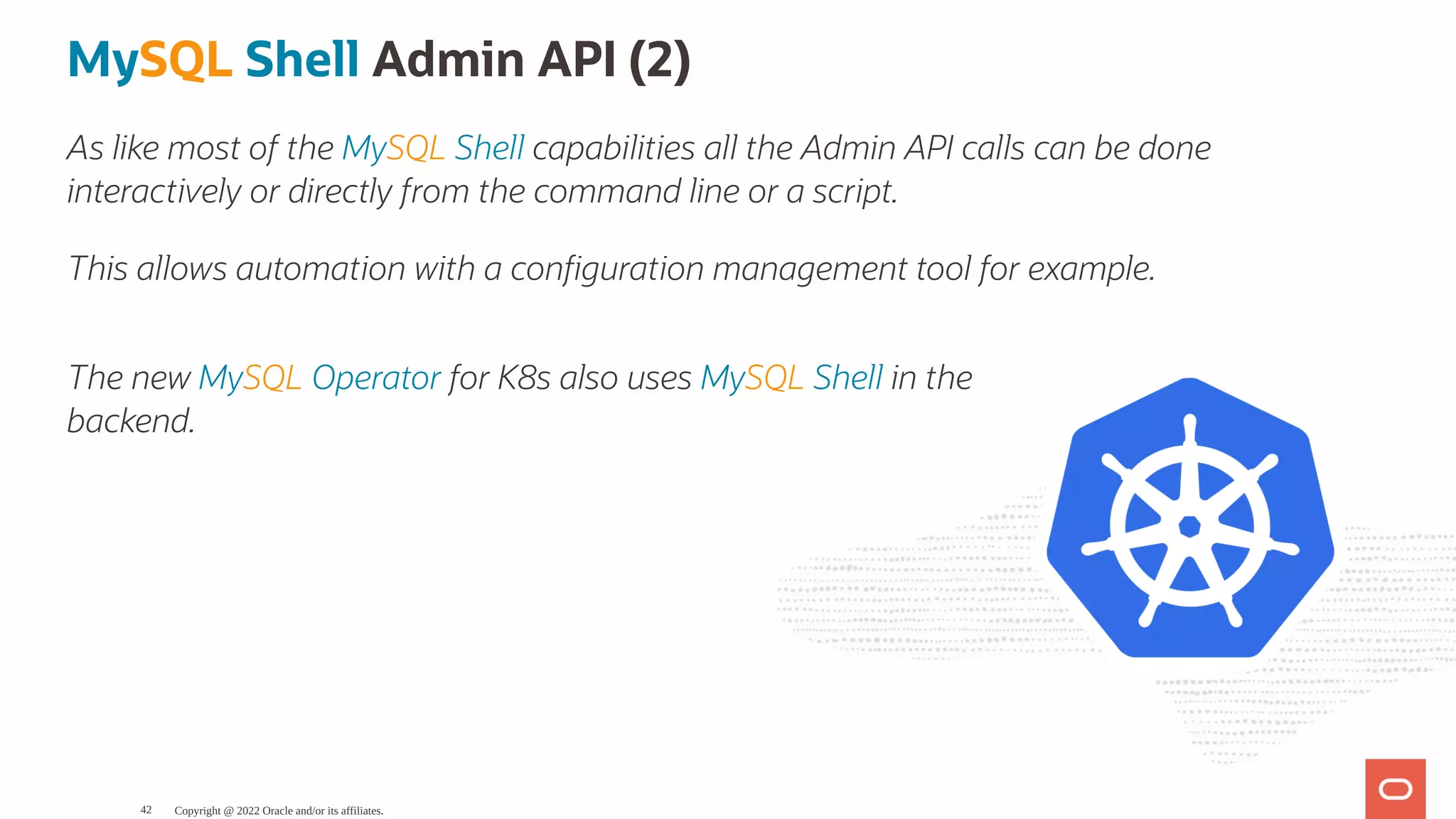 MySQL Shell Admin API (2)

As like most of the MySQL Shell capabilities all the Admin API calls can be done interactively or directly from the command line or a script.

This allows automation with a configuration management tool for example.

The new MySQL Operator for K8s also uses MySQL Shell in the backend.

42 Copyright @ 2022 Oracle and/or its affiliates.